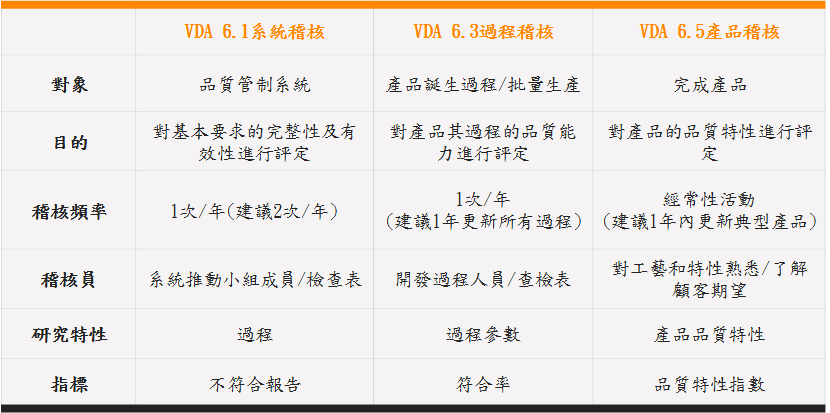 |  | VDA 6.1系統稽核 | VDA 6.3過程稽核 | VDA 6.5產品稽核 |
|---|---|---|---|
| 對象 | 品質管制系統 | 產品誕生過程/批量生產 | 完成產品 |
| 目的 | 對基本要求的完整性及有效性進行評定 | 對產品其過程的品質能力進行評定 | 對產品的品質特性進行評定 |
| 稽核頻率 | 1次/年(建議2次/年) | 1次/年 (建議1年更新所有過程) | 經常性活動 (建議1年內更新典型產品) |
| 稽核員 | 系統推動小組成員/檢查表 | 開發過程人員/查檢表 | 對工藝和特性熟悉/了解顧客期望 |
| 研究特性 | 過程 | 過程參數 | 產品品質特性 |
| 指標 | 不符合報告 | 符合率 | 品質特性指數 |